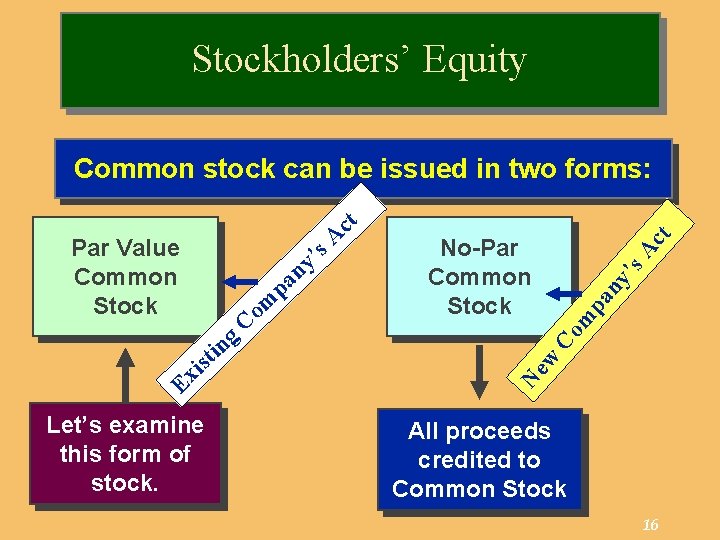 Stockholders' Equity

Common stock can be issued in two forms:

Par Value Common Stock

Existing Company's Act

No-Par Common Stock

New Company's Act

Let's examine this form of stock.

All proceeds credited to Common Stock

16